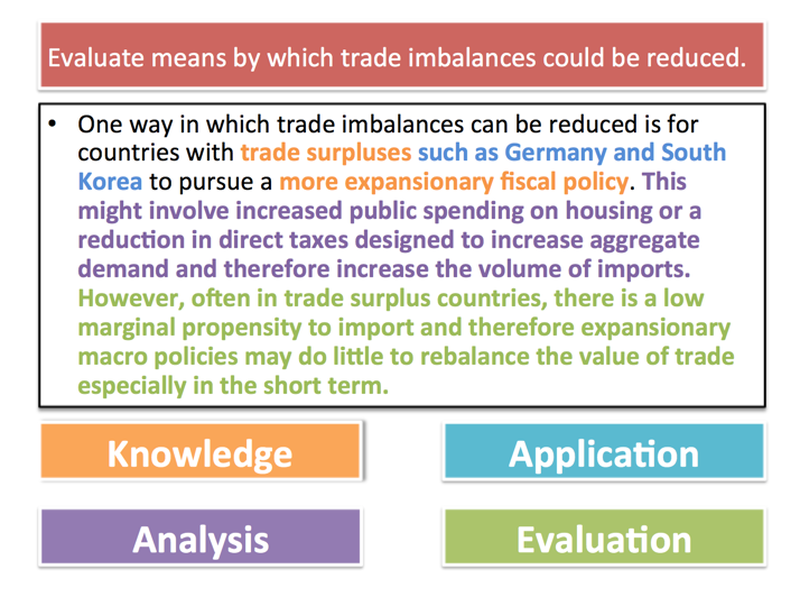 Evaluate means by which trade imbalances could be reduced.

• One way in which trade imbalances can be reduced is for countries with trade surpluses such as Germany and South Korea to pursue a more expansionary fiscal policy. This might involve increased public spending on housing or a reduction in direct taxes designed to increase aggregate demand and therefore increase the volume of imports. However, often in trade surplus countries, there is a low marginal propensity to import and therefore expansionary macro policies may do little to rebalance the value of trade especially in the short term.

Knowledge

Application

Analysis

Evaluation